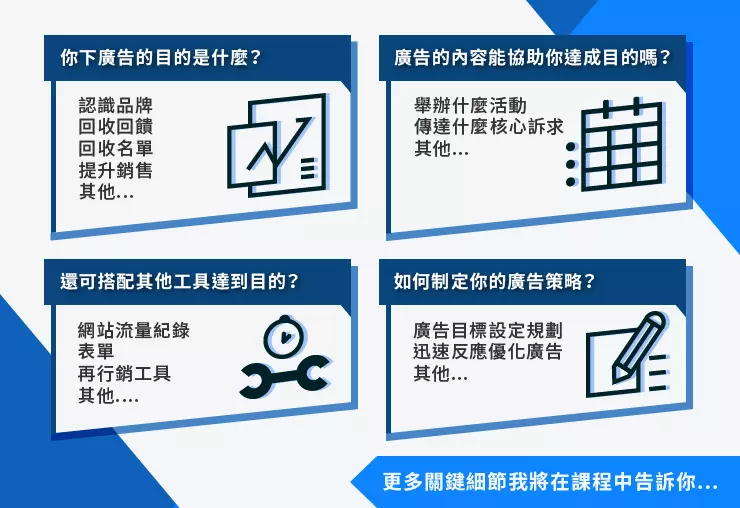 你下廣告的目的是什麼？

認識品牌
回收回饋
回收名單
提升銷售
其他...

廣告的內容能協助你達成目的嗎？

舉辦什麼活動
傳達什麼核心訴求
其他...

還可搭配其他工具達到目的？

網站流量紀錄
表單
再行銷工具
其他....

如何制定你的廣告策略？

廣告目標設定規劃
迅速反應優化廣告
其他...

更多關鍵細節我將在課程中告訴你...